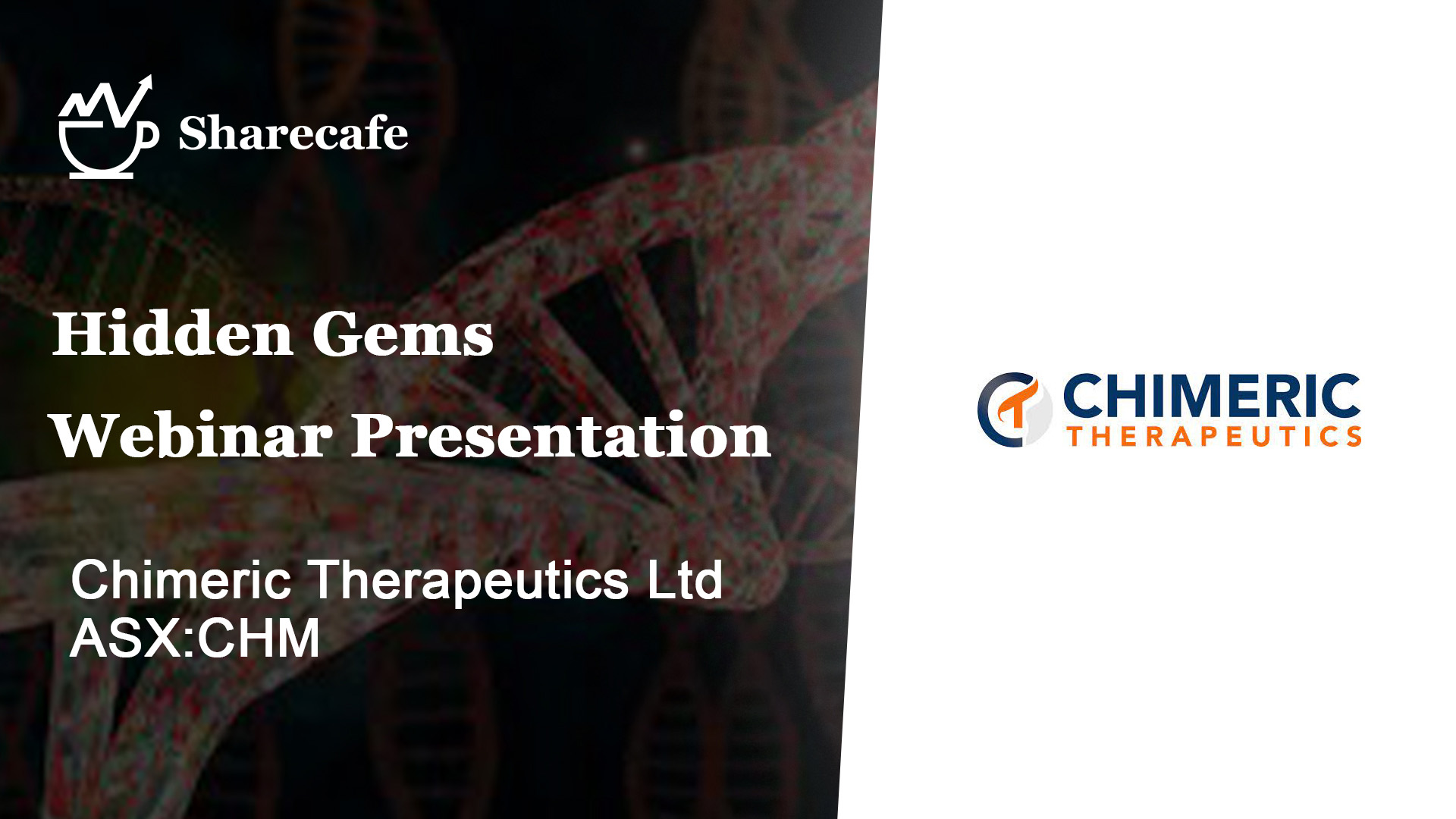 Sharecafe

Hidden Gems
Webinar Presentation

Chimeric Therapeutics Ltd
ASX:CHM

CHIMERIC
THERAPEUTICS